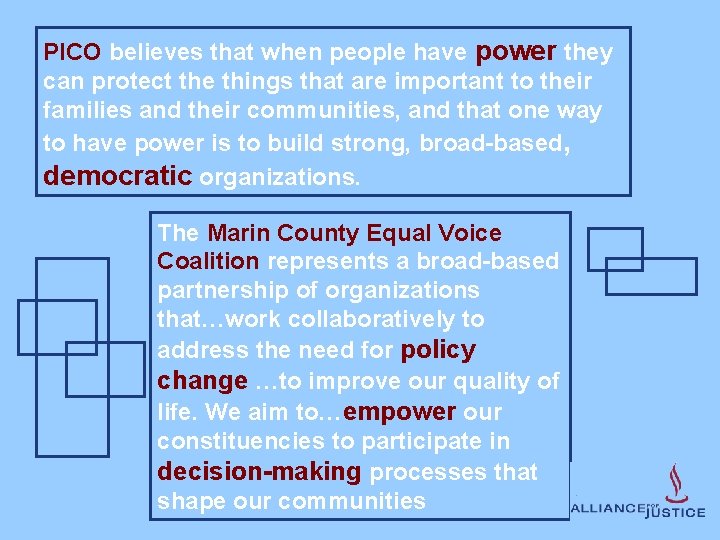 PICO believes that when people have power they can protect the things that are important to their families and their communities, and that one way to have power is to build strong, broad-based, democratic organizations.

The Marin County Equal Voice Coalition represents a broad-based partnership of organizations that…work collaboratively to address the need for policy change …to improve our quality of life. We aim to…empower our constituencies to participate in decision-making processes that shape our communities

ALLIANCE FOR JUSTICE